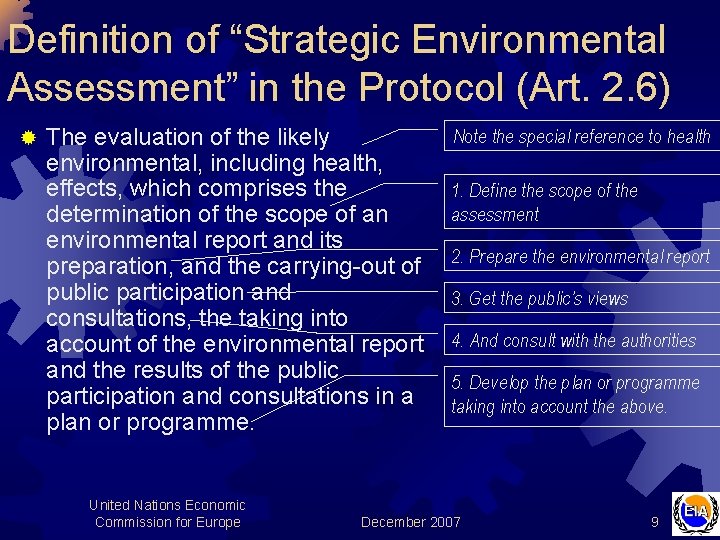 Definition of “Strategic Environmental Assessment” in the Protocol (Art. 2.6)

The evaluation of the likely environmental, including health, effects, which comprises the determination of the scope of an environmental report and its preparation, and the carrying-out of public participation and consultations, the taking into account of the environmental report and the results of the public participation and consultations in a plan or programme.

Note the special reference to health

1. Define the scope of the assessment

2. Prepare the environmental report

3. Get the public's views

4. And consult with the authorities

5. Develop the plan or programme taking into account the above.

United Nations Economic Commission for Europe

December 2007

9

EIA